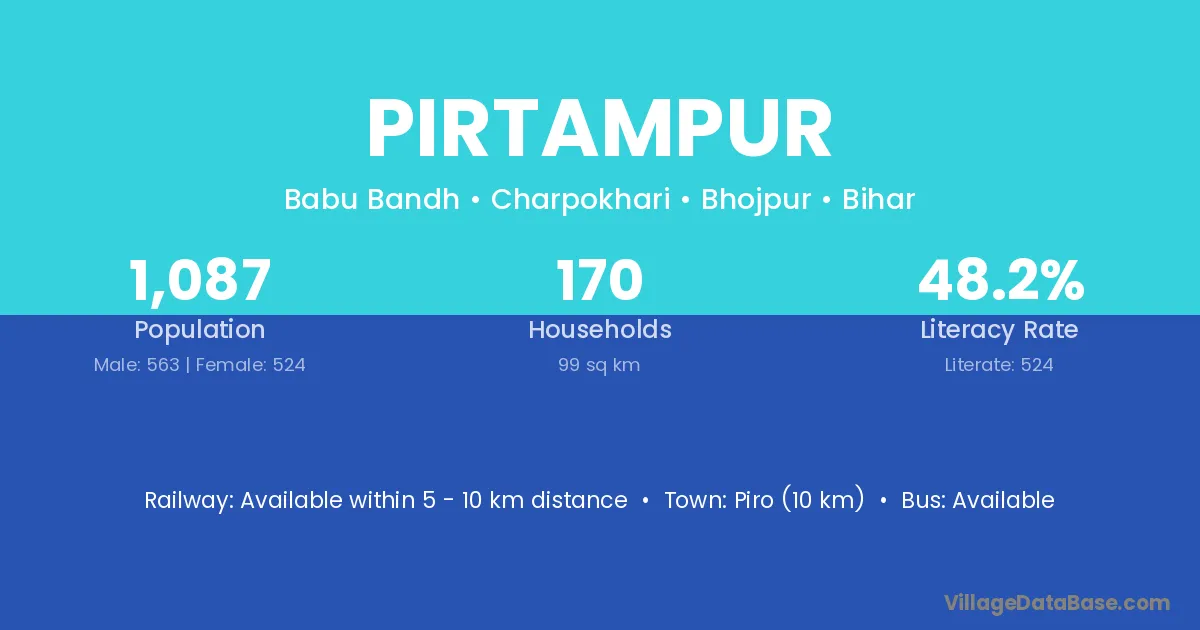 PIRTAMPUR

Babu Bandh • Charpokhari • Bhojpur • Bihar

1,087
Population
Male: 563 | Female: 524

170
Households
99 sq km

48.2%
Literacy Rate
Literate: 524

Railway: Available within 5 - 10 km distance • Town: Piro (10 km) • Bus: Available

VillageDataBase.com